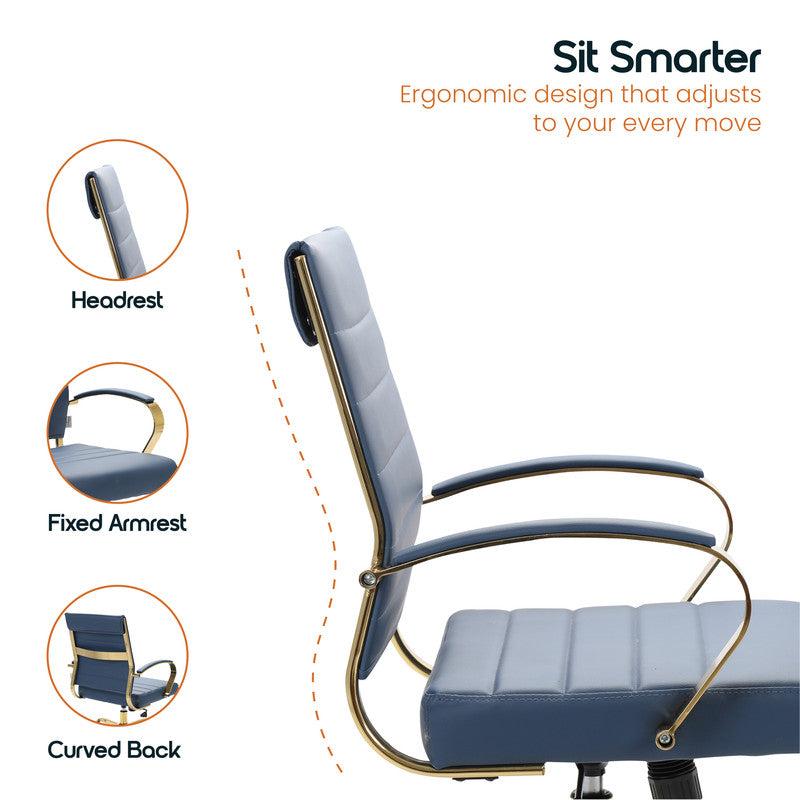 Sit Smarter

Ergonomic design that adjusts to your every move

Headrest

Fixed Armrest

Curved Back